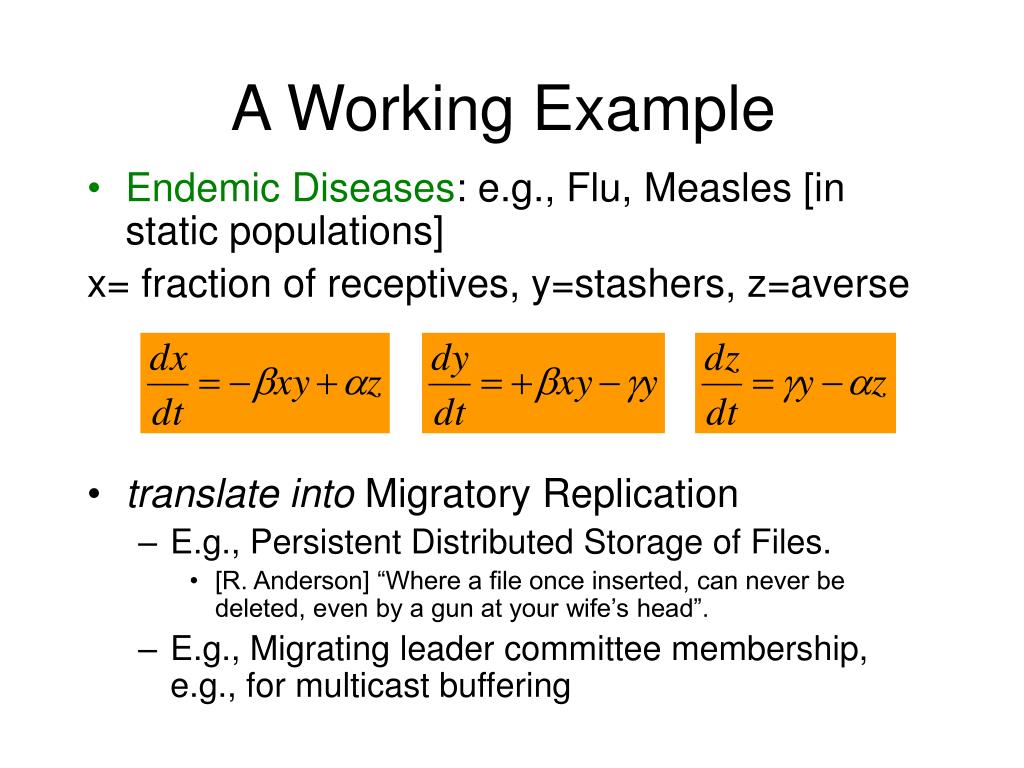 A Working Example

• Endemic Diseases: e.g., Flu, Measles [in static populations]

x= fraction of receptives, y=stashers, z=averse

$\frac{dx}{dt} = -\beta xy + \alpha z$

$\frac{dy}{dt} = +\beta xy - \gamma y$

$\frac{dz}{dt} = \gamma y - \alpha z$

• translate into Migratory Replication

– E.g., Persistent Distributed Storage of Files.

• [R. Anderson] “Where a file once inserted, can never be deleted, even by a gun at your wife’s head”.

– E.g., Migrating leader committee membership, e.g., for multicast buffering